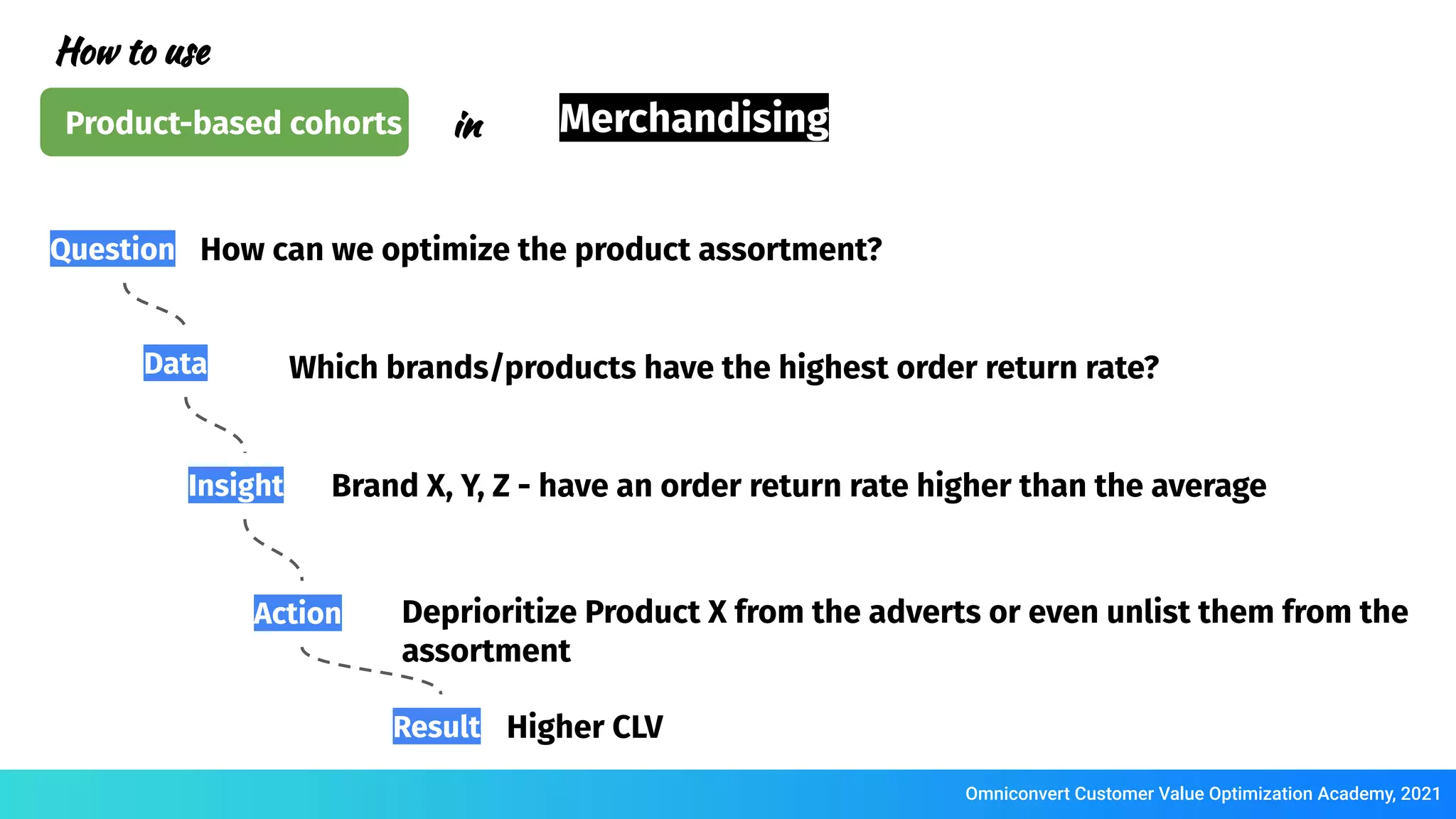 How to use

Product-based cohorts in Merchandising

Question How can we optimize the product assortment?

Data Which brands/products have the highest order return rate?

Insight Brand X, Y, Z - have an order return rate higher than the average

Action Deprioritize Product X from the adverts or even unlist them from the assortment

Result Higher CLV

Omniconvert Customer Value Optimization Academy, 2021